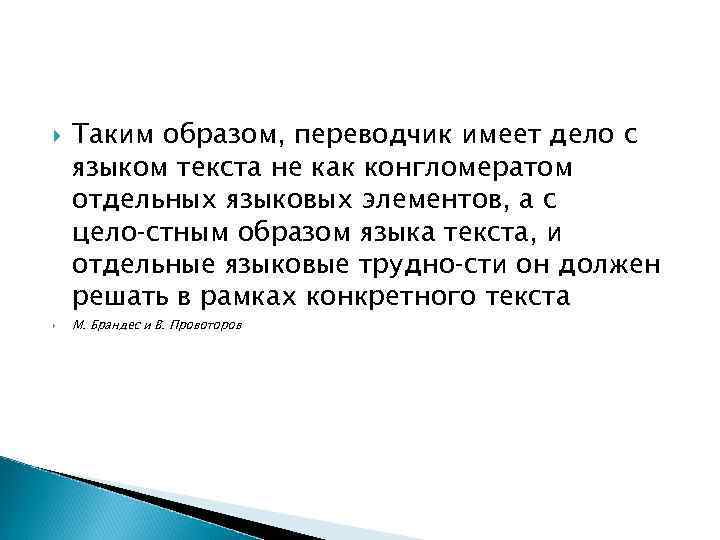 Таким образом, переводчик имеет дело с языком текста не как конгломератом отдельных языковых элементов, а с цело-стным образом языка текста, и отдельные языковые трудно-сти он должен решать в рамках конкретного текста

М. Брандес и В. Провоторов